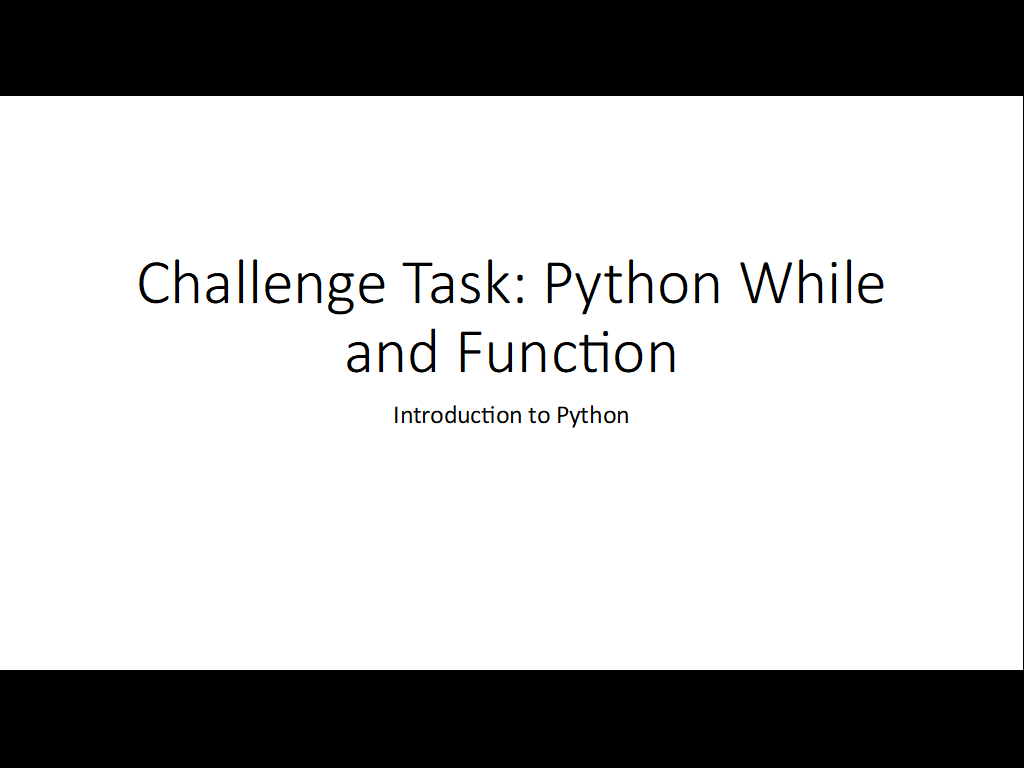 Challenge Task: Python While and Function

Introduction to Python